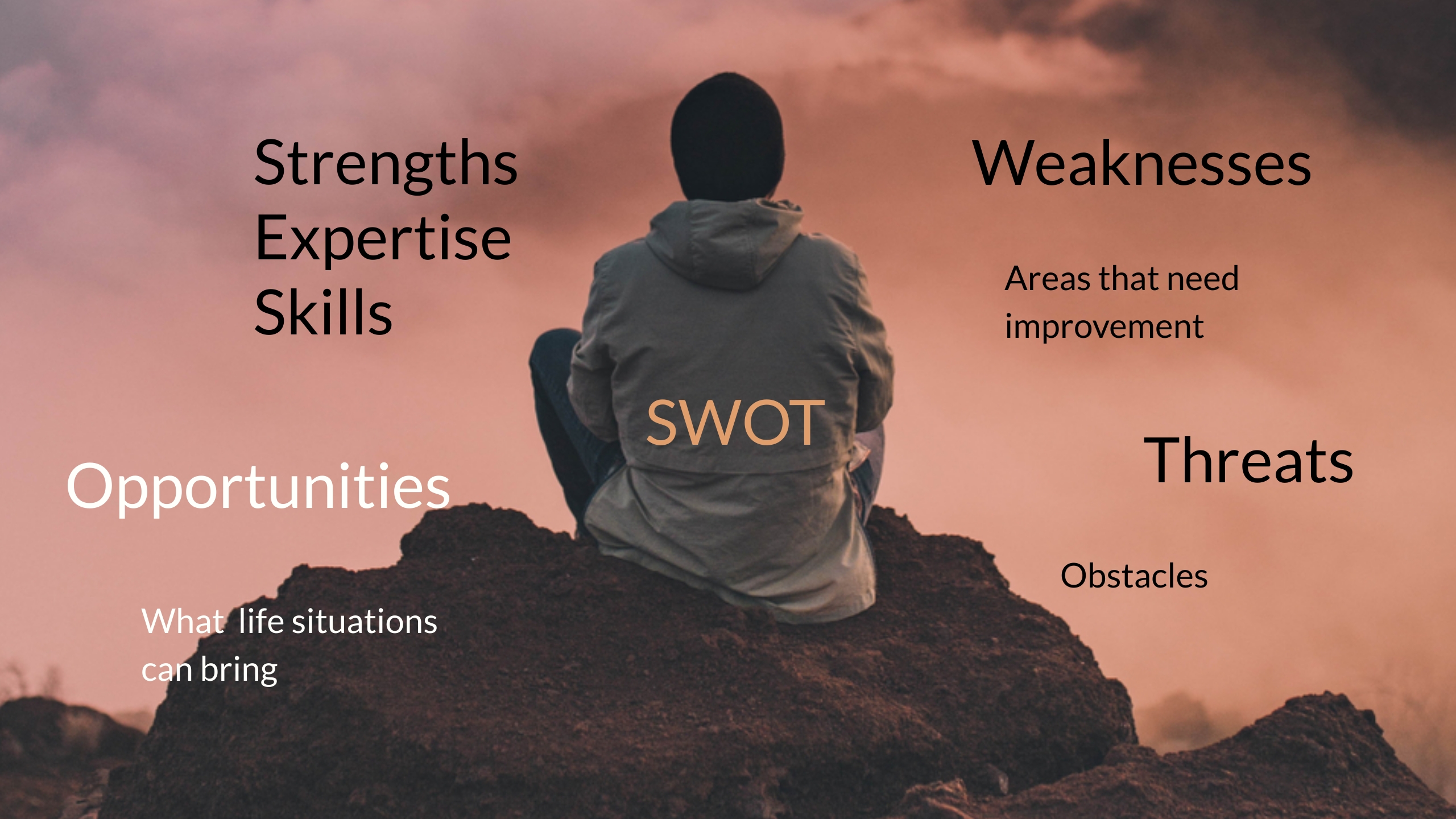 Strengths
Expertise
Skills

Weaknesses

Areas that need improvement

SWOT

Opportunities

What life situations can bring

Threats

Obstacles